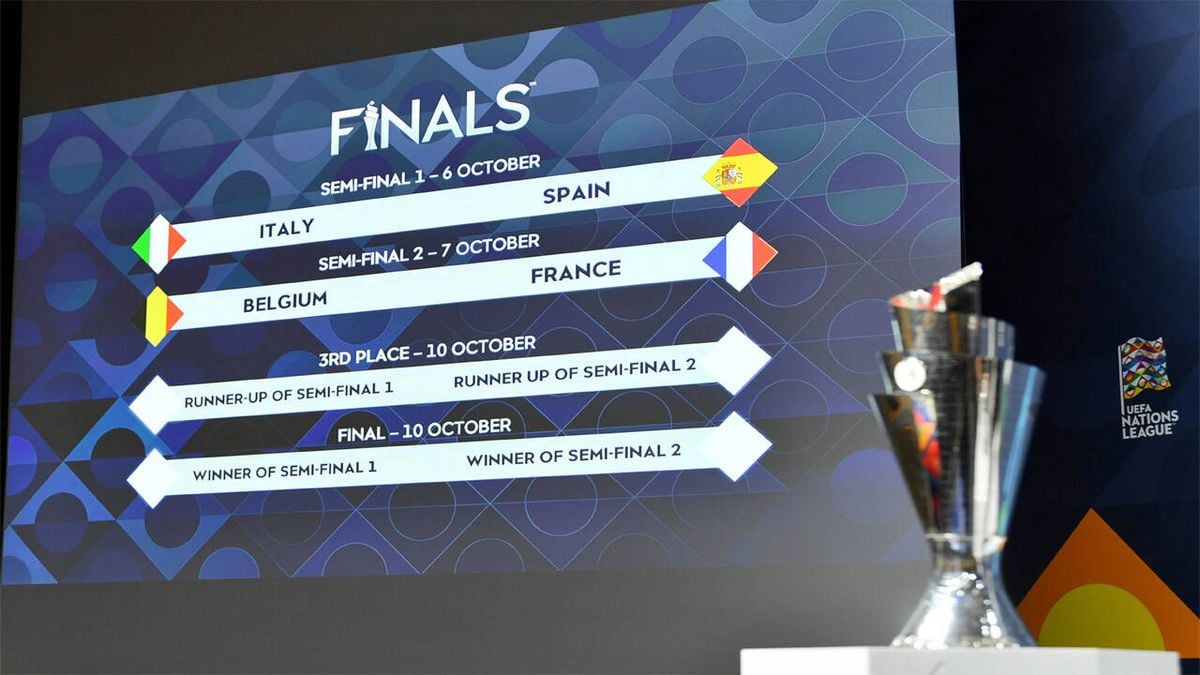 FINALS

SEMI-FINAL 1 – 6 OCTOBER

ITALY SPAIN

SEMI-FINAL 2 – 7 OCTOBER

BELGIUM FRANCE

3RD PLACE – 10 OCTOBER

RUNNER-UP OF SEMI-FINAL 1 RUNNER UP OF SEMI-FINAL 2

FINAL – 10 OCTOBER

WINNER OF SEMI-FINAL 1 WINNER OF SEMI-FINAL 2

UEFA NATIONS LEAGUE